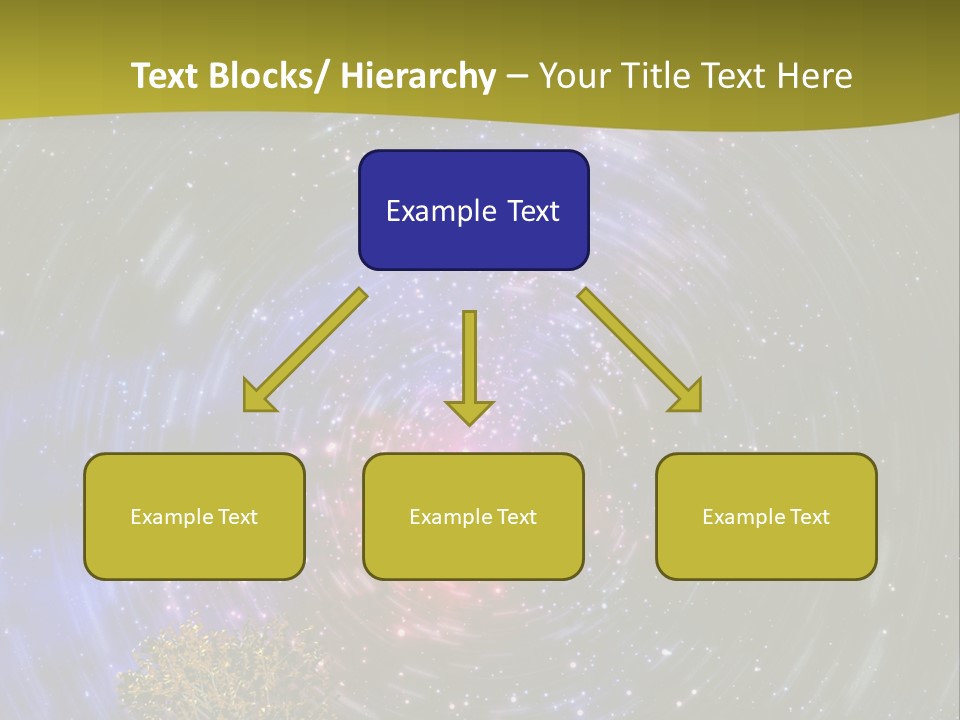 Text Blocks/ Hierarchy – Your Title Text Here

Example Text

Example Text

Example Text

Example Text